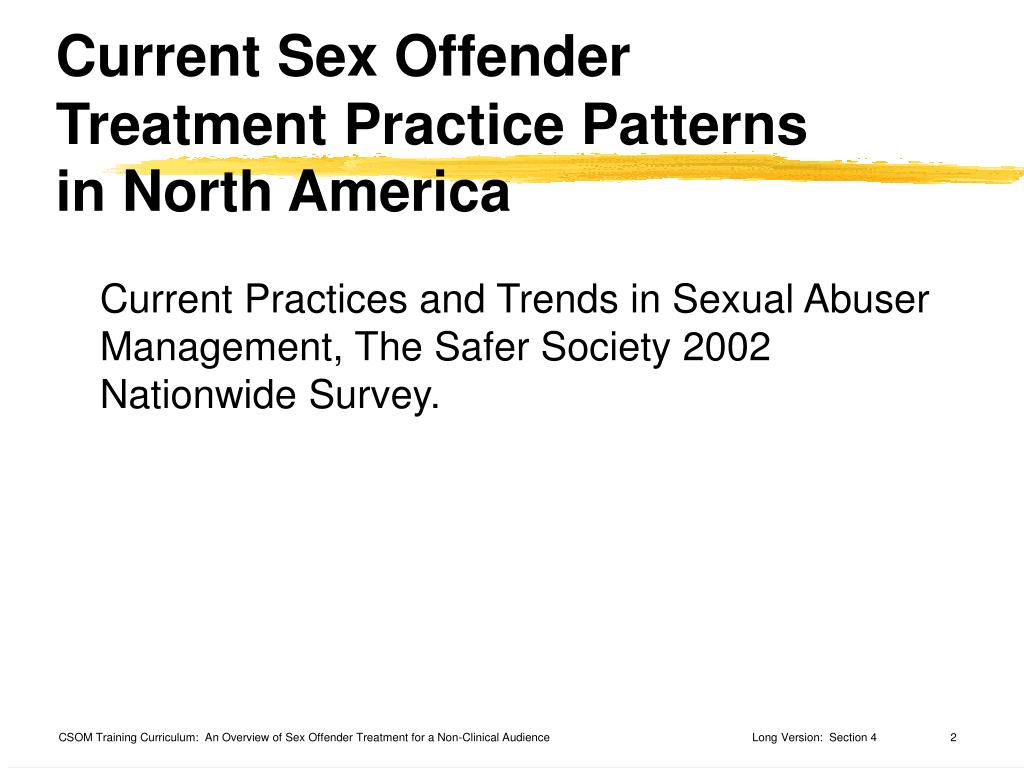 Current Sex Offender Treatment Practice Patterns in North America

Current Practices and Trends in Sexual Abuser Management, The Safer Society 2002 Nationwide Survey.

CSOM Training Curriculum: An Overview of Sex Offender Treatment for a Non-Clinical Audience

Long Version: Section 4

2